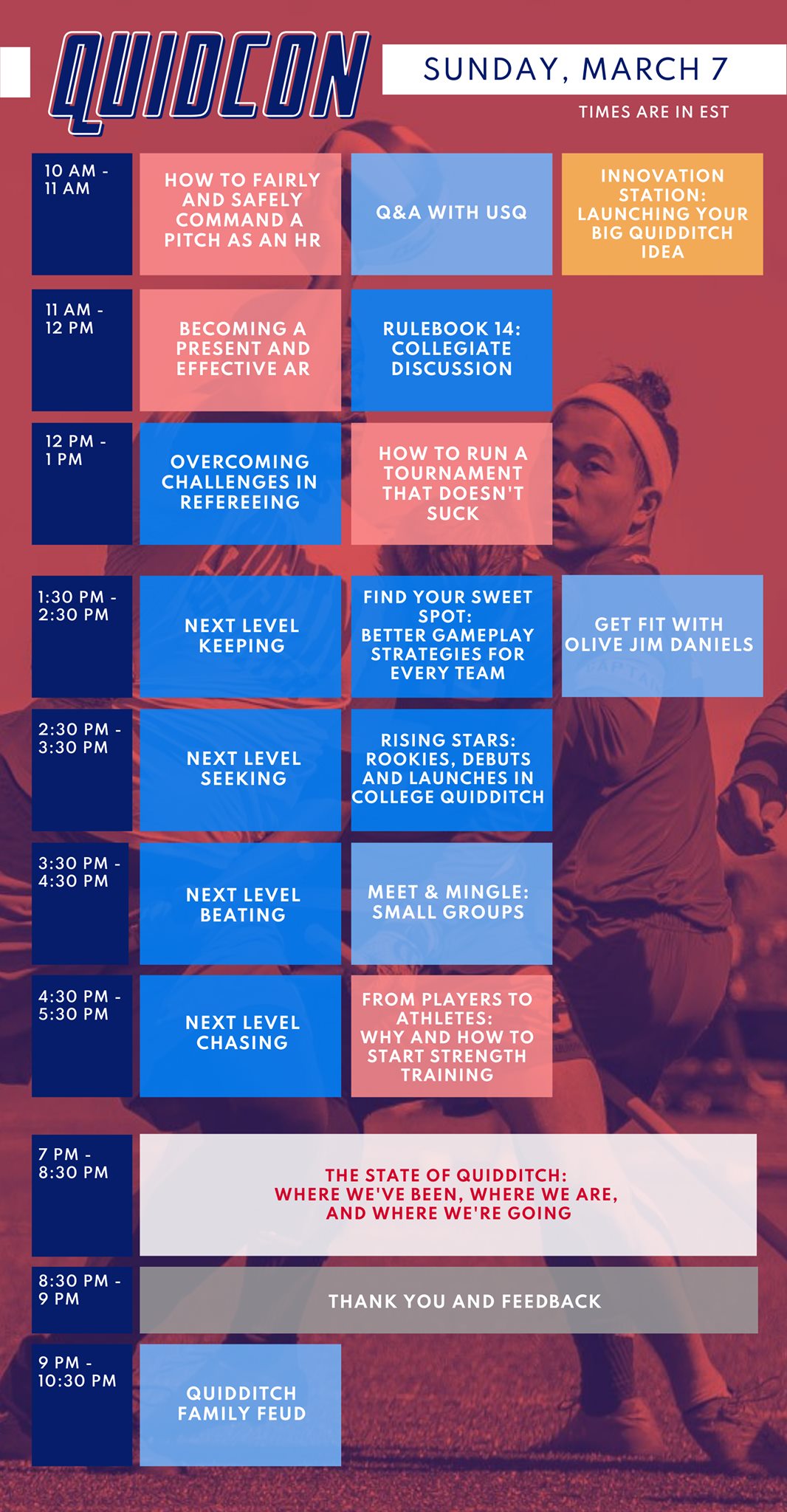 QUIDCON

SUNDAY, MARCH 7

TIMES ARE IN EST

10 AM - 11 AM

HOW TO FAIRLY AND SAFELY COMMAND A PITCH AS AN HR

Q&A WITH USQ

INNOVATION STATION: LAUNCHING YOUR BIG QUIDDITCH IDEA

11 AM - 12 PM

BECOMING A PRESENT AND EFFECTIVE AR

RULEBOOK 14: COLLEGIATE DISCUSSION

12 PM - 1 PM

OVERCOMING CHALLENGES IN REFEREEING

HOW TO RUN A TOURNAMENT THAT DOESN'T SUCK

1:30 PM - 2:30 PM

NEXT LEVEL KEEPING

FIND YOUR SWEET SPOT: BETTER GAMEPLAY STRATEGIES FOR EVERY TEAM

GET FIT WITH OLIVE JIM DANIELS

2:30 PM - 3:30 PM

NEXT LEVEL SEEKING

RISING STARS: ROOKIES, DEBUTS AND LAUNCHES IN COLLEGE QUIDDITCH

3:30 PM - 4:30 PM

NEXT LEVEL BEATING

MEET & MINGLE: SMALL GROUPS

4:30 PM - 5:30 PM

NEXT LEVEL CHASING

FROM PLAYERS TO ATHLETES: WHY AND HOW TO START STRENGTH TRAINING

7 PM - 8:30 PM

THE STATE OF QUIDDITCH: WHERE WE'VE BEEN, WHERE WE ARE, AND WHERE WE'RE GOING

8:30 PM - 9 PM

THANK YOU AND FEEDBACK

9 PM - 10:30 PM

QUIDDITCH FAMILY FEUD